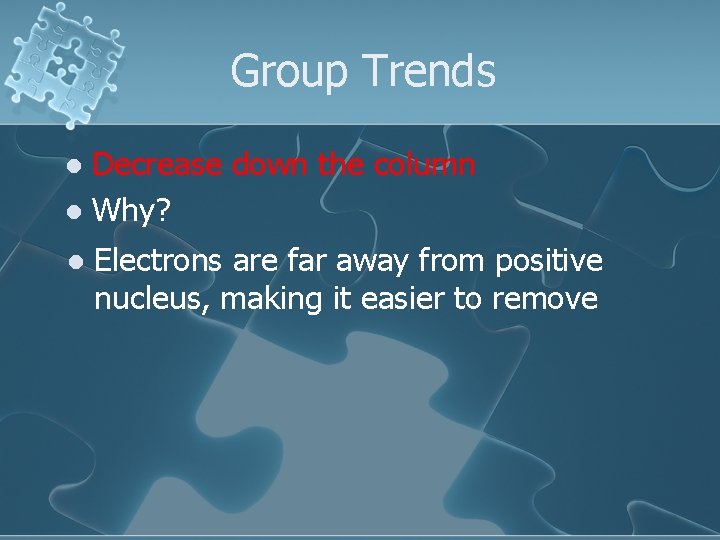 Group Trends

- Decrease down the column
- Why?
- Electrons are far away from positive nucleus, making it easier to remove